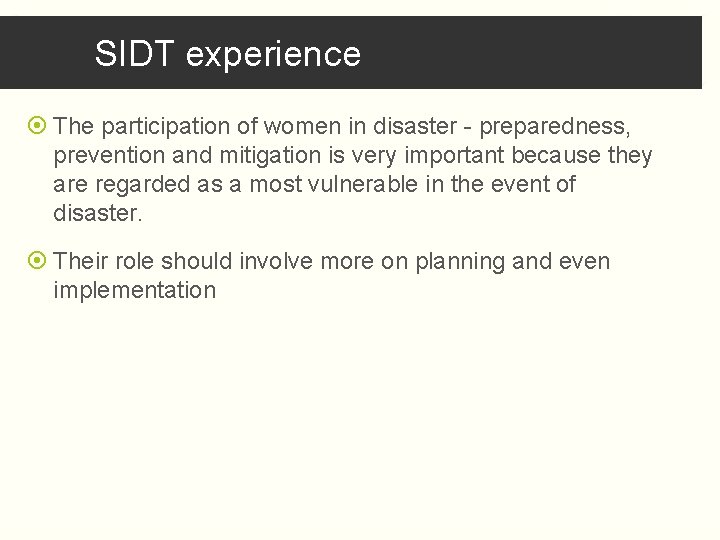 SIDT experience

The participation of women in disaster - preparedness, prevention and mitigation is very important because they are regarded as a most vulnerable in the event of disaster.

Their role should involve more on planning and even implementation